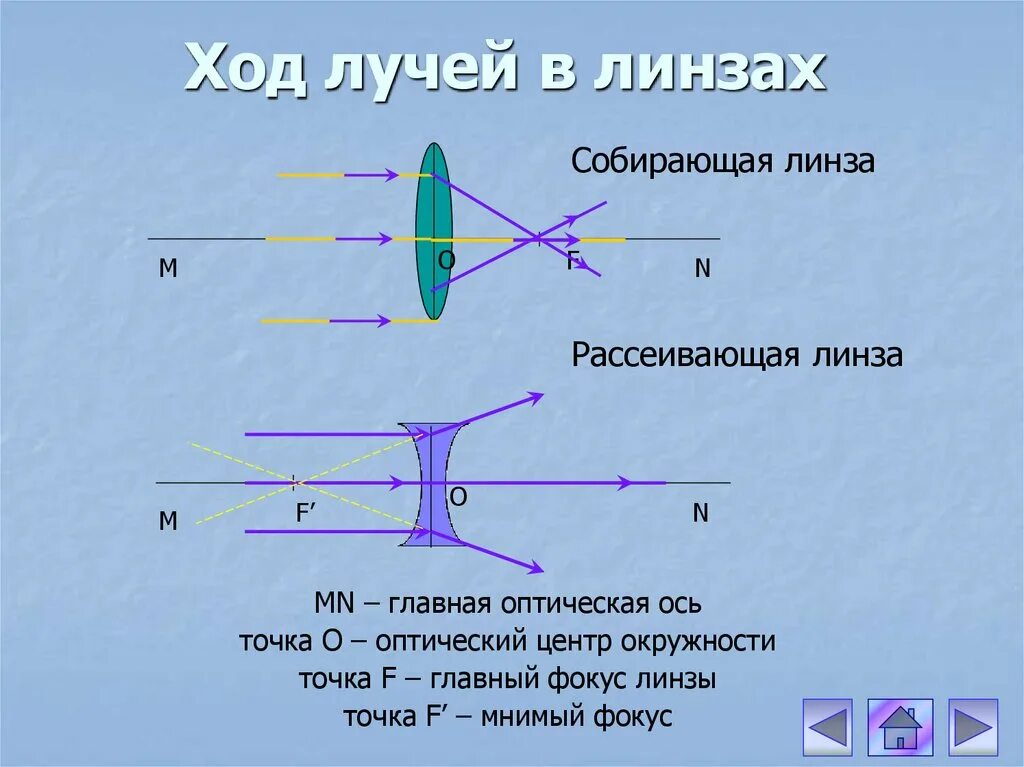 Ход лучей в линзах

Собирающая линза

M

O

F

N

Рассеивающая линза

M

F′

O

N

MN – главная оптическая ось
точка O – оптический центр окружности
точка F – главный фокус линзы
точка F′ – мнимый фокус